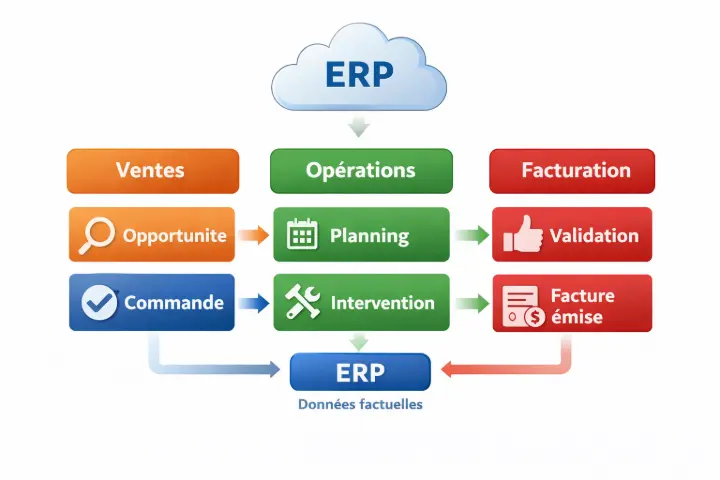 ERP

Ventes

Opérations

Facturation

Opportunite

Planning

Validation

Commande

Intervention

Facture émise

ERP

Données factuelles